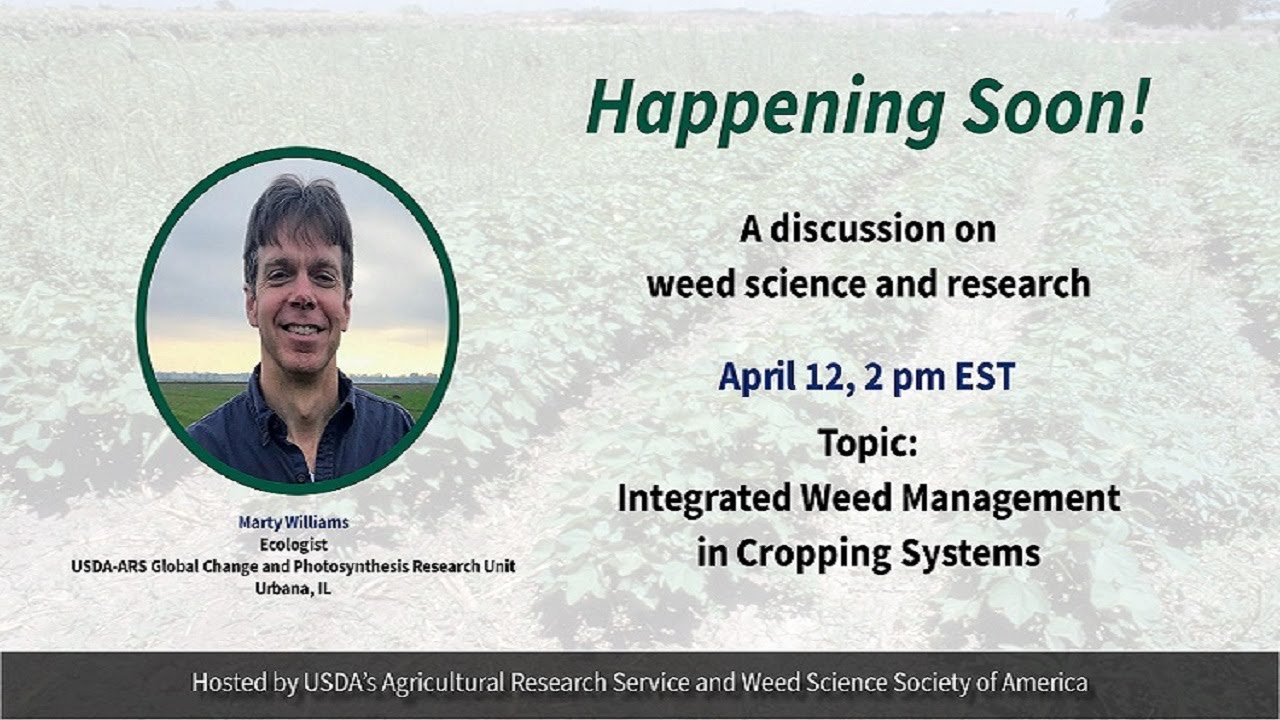 Happening Soon!

A discussion on weed science and research

April 12, 2 pm EST

Topic:
Integrated Weed Management in Cropping Systems

Marty Williams
Ecologist
USDA-ARS Global Change and Photosynthesis Research Unit
Urbana, IL

Hosted by USDA's Agricultural Research Service and Weed Science Society of America